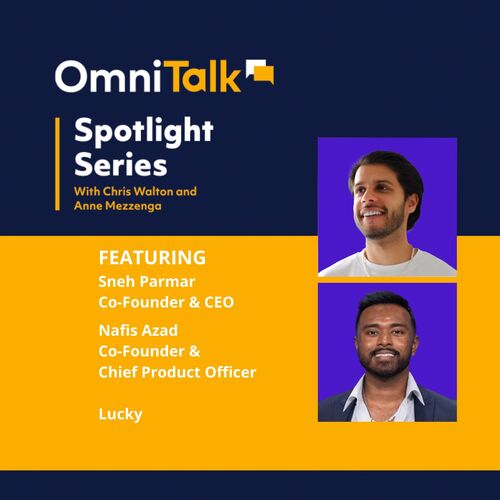 OmniTalk

Spotlight Series

With Chris Walton and Anne Mezzenga

FEATURING

Sneh Parmar
Co-Founder & CEO

Nafis Azad
Co-Founder & Chief Product Officer

Lucky